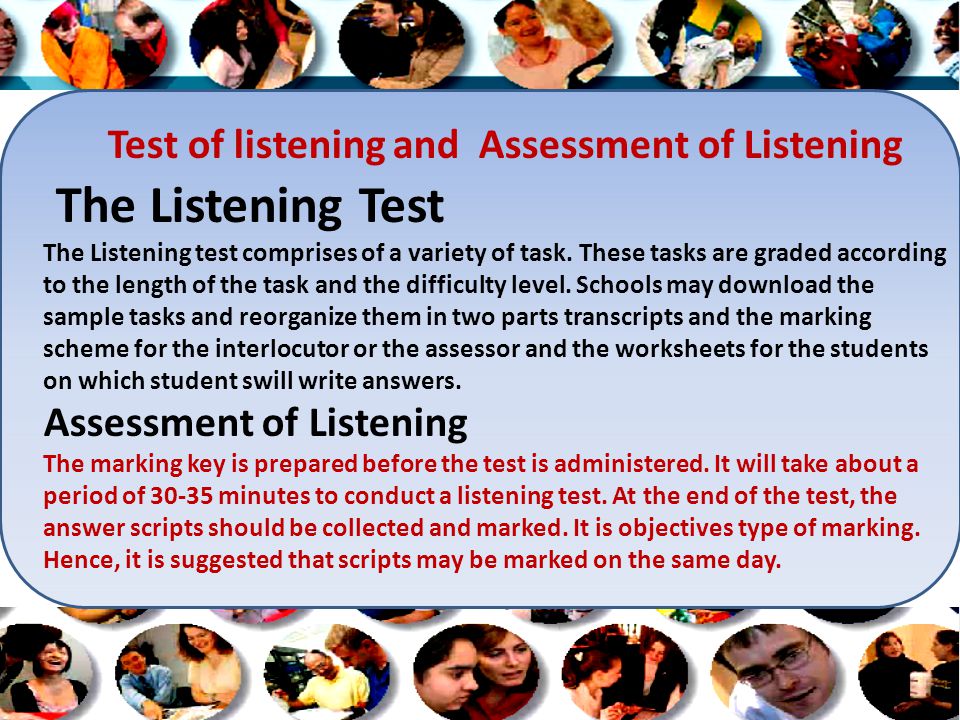 Test of listening and Assessment of Listening

The Listening Test

The Listening test comprises of a variety of task. These tasks are graded according to the length of the task and the difficulty level. Schools may download the sample tasks and reorganize them in two parts transcripts and the marking scheme for the interlocutor or the assessor and the worksheets for the students on which student swill write answers.

Assessment of Listening

The marking key is prepared before the test is administered. It will take about a period of 30-35 minutes to conduct a listening test. At the end of the test, the answer scripts should be collected and marked. It is objectives type of marking. Hence, it is suggested that scripts may be marked on the same day.